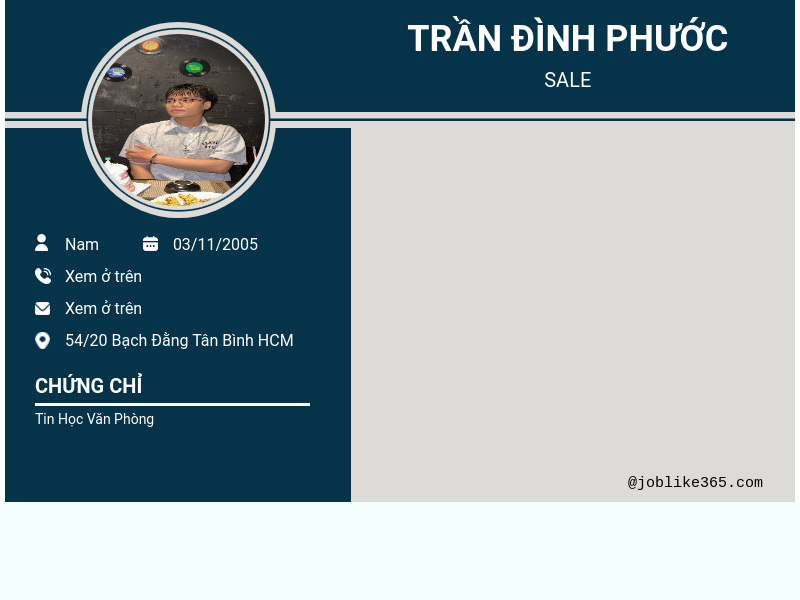 TRẦN ĐÌNH PHƯỚC

SALE

Nam 03/11/2005

Xem ở trên

Xem ở trên

54/20 Bạch Đằng Tân Bình HCM

CHỨNG CHỈ

Tin Học Văn Phòng

@joblike365.com